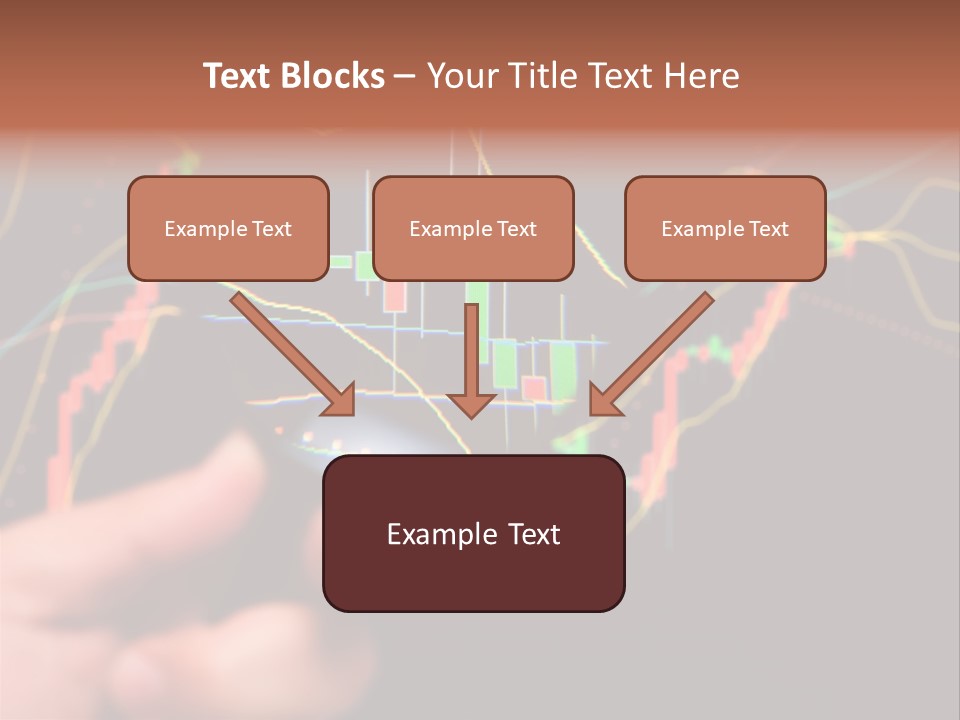 Text Blocks – Your Title Text Here

Example Text

Example Text

Example Text

Example Text